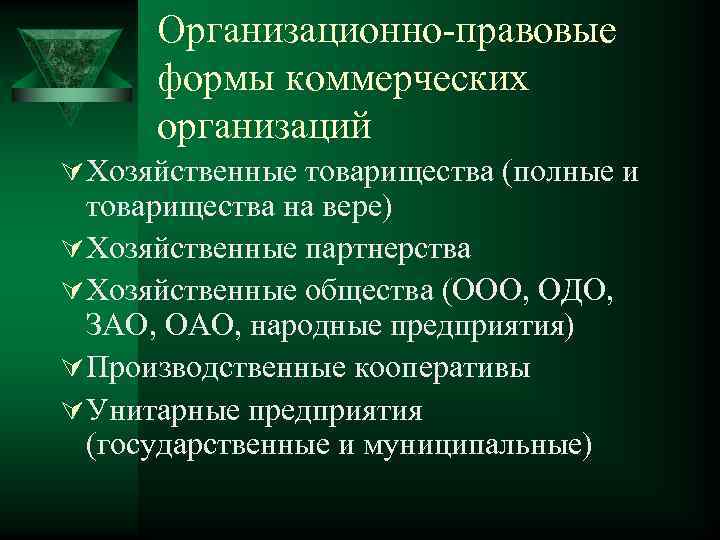 Организационно-правовые формы коммерческих организаций

Хозяйственные товарищества (полные и товарищества на вере)

Хозяйственные партнерства

Хозяйственные общества (ООО, ОДО, ЗАО, ОАО, народные предприятия)

Производственные кооперативы

Унитарные предприятия (государственные и муниципальные)